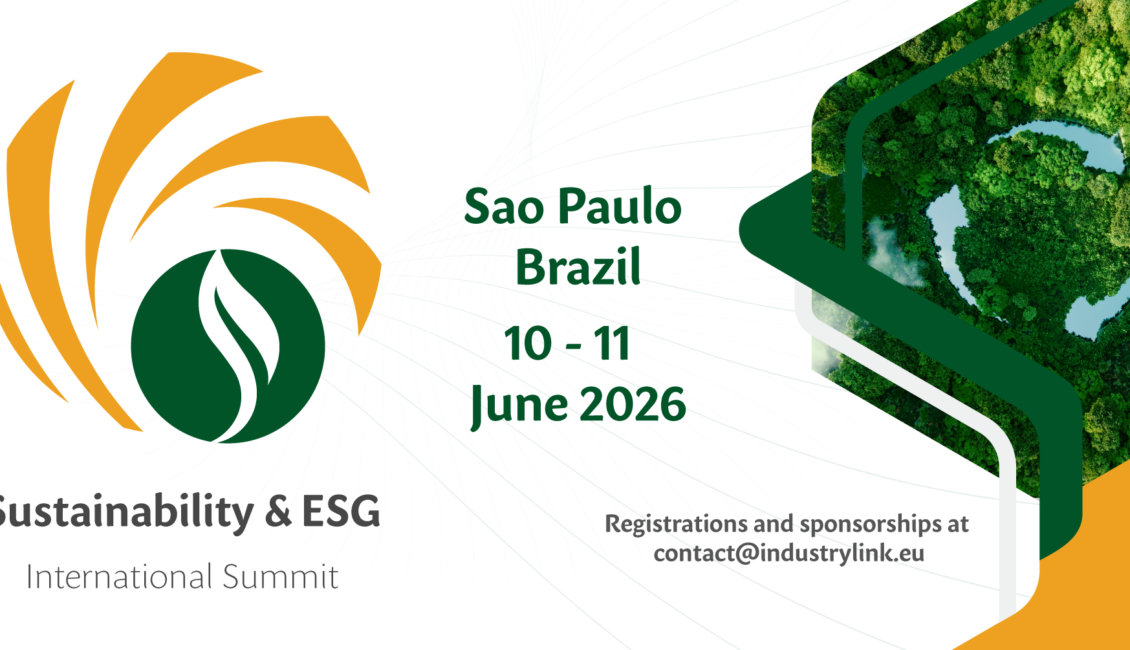 Sustainability & ESG
International Summit

Sao Paulo
Brazil
10 - 11
June 2026

Registrations and sponsorships at
contact@industrylink.eu